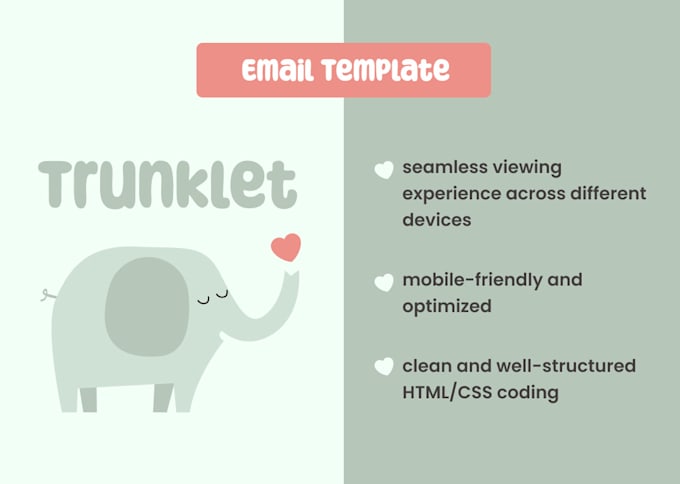 Email Template

Trunklet

seamless viewing experience across different devices

mobile-friendly and optimized

clean and well-structured HTML/CSS coding